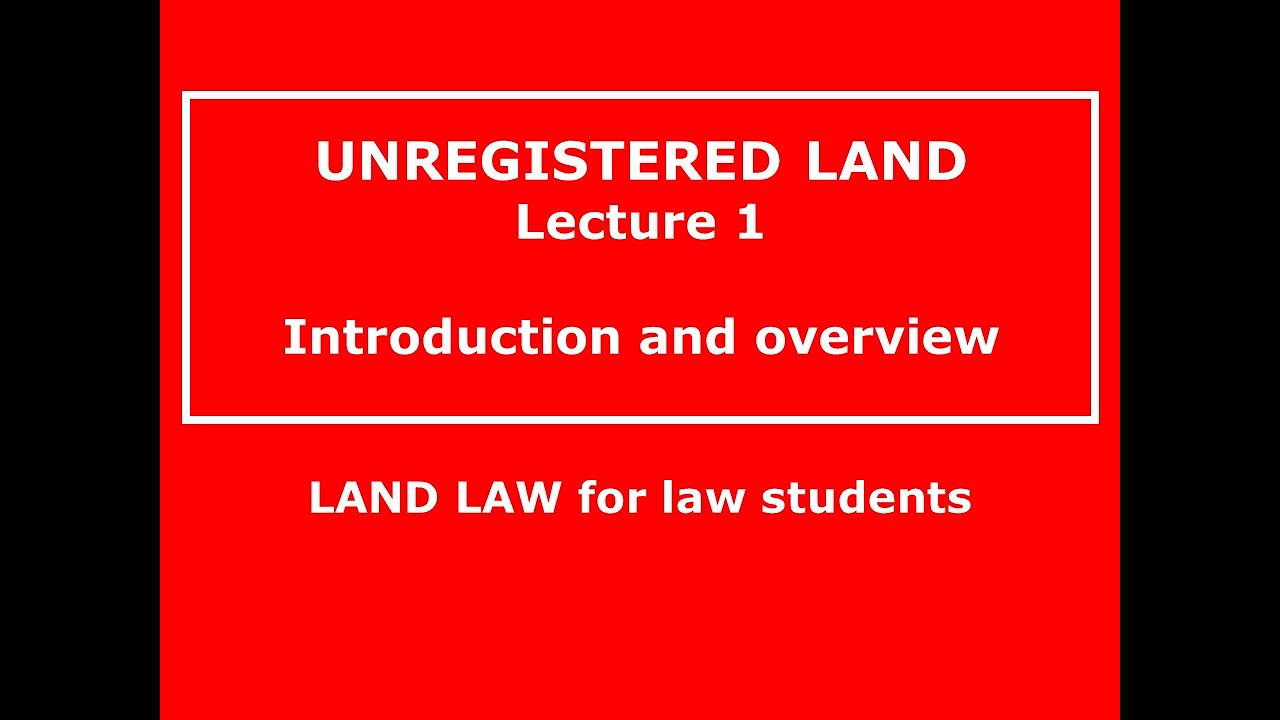 UNREGISTERED LAND
Lecture 1

Introduction and overview

LAND LAW for law students